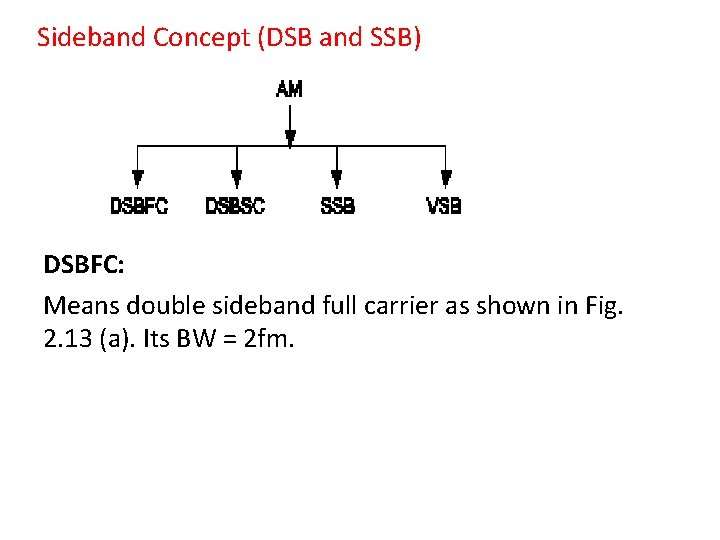 Sideband Concept (DSB and SSB)

AM

DSBFC DSBSC SSB VSB

DSBFC:

Means double sideband full carrier as shown in Fig. 2.13 (a). Its BW = 2fm.